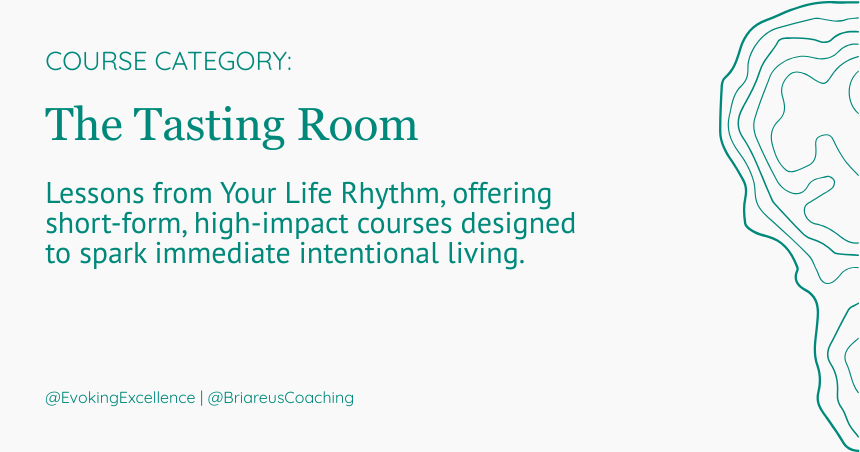 COURSE CATEGORY:

The Tasting Room

Lessons from Your Life Rhythm, offering short-form, high-impact courses designed to spark immediate intentional living.

@EvokingExcellence | @BriareusCoaching